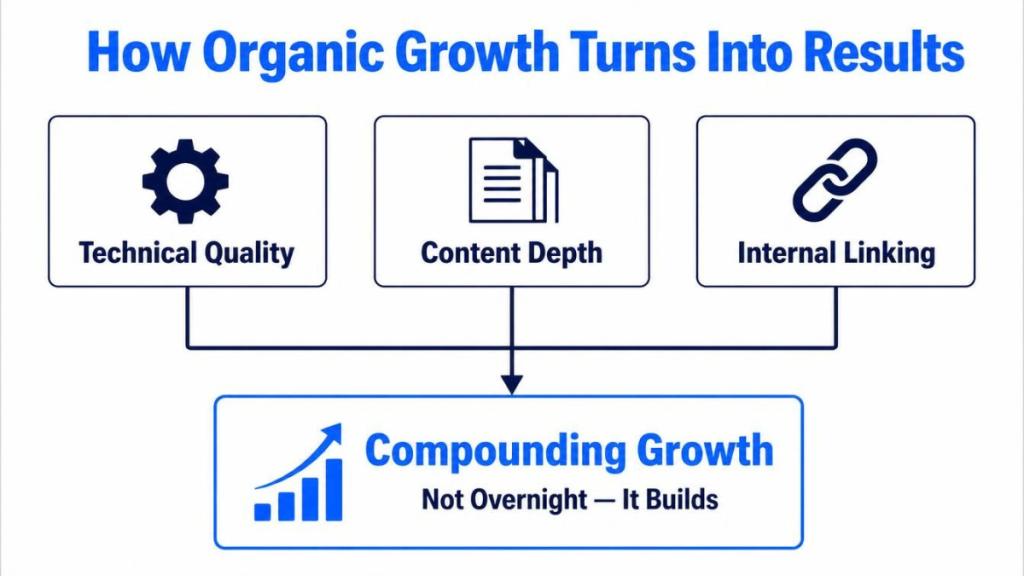 How Organic Growth Turns Into Results

Technical Quality

Content Depth

Internal Linking

Compounding Growth

Not Overnight — It Builds